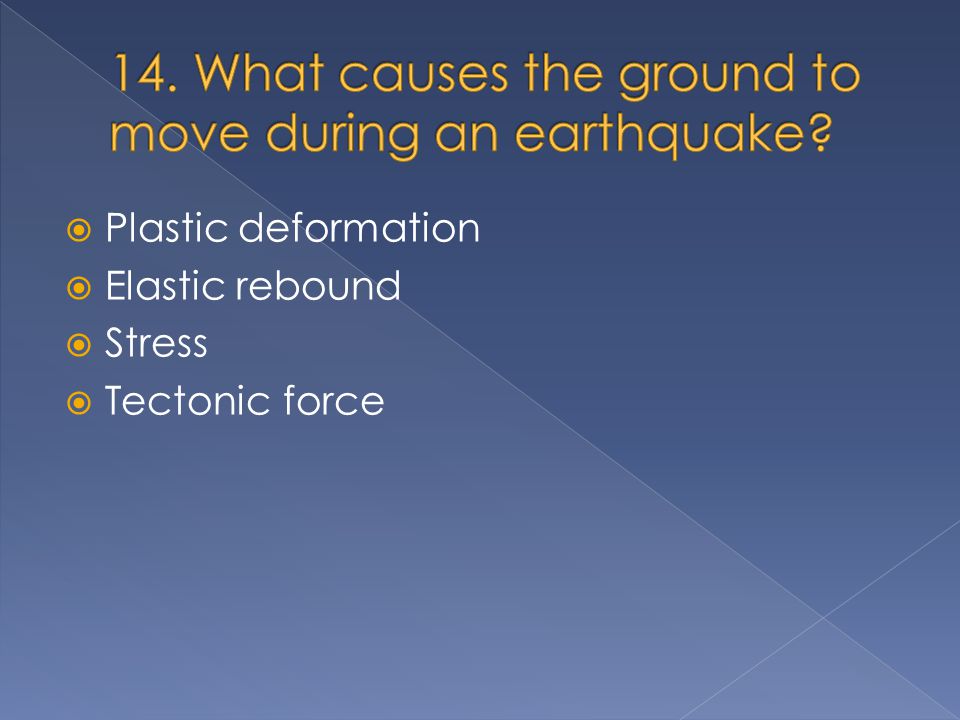 14. What causes the ground to move during an earthquake?

Plastic deformation
Elastic rebound
Stress
Tectonic force